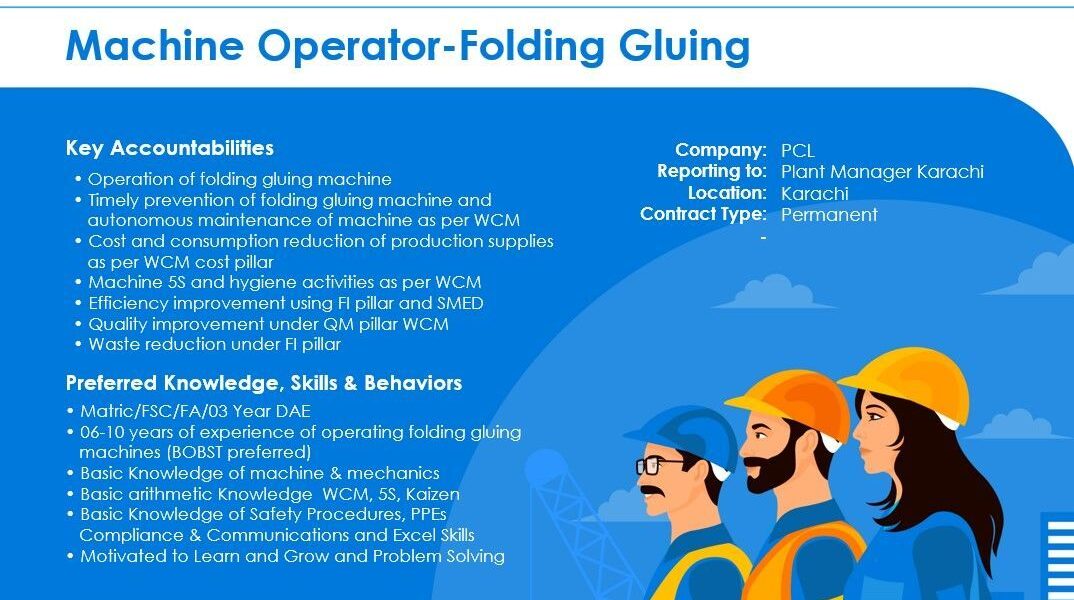 Machine Operator-Folding Gluing

Key Accountabilities

• Operation of folding gluing machine
• Timely prevention of folding gluing machine and autonomous maintenance of machine as per WCM
• Cost and consumption reduction of production supplies as per WCM cost pillar
• Machine 5S and hygiene activities as per WCM
• Efficiency improvement using FI pillar and SMED
• Quality improvement under QM pillar WCM
• Waste reduction under FI pillar

Preferred Knowledge, Skills & Behaviors

• Matric/FSC/FA/03 Year DAE
• 06-10 years of experience of operating folding gluing machines (BOBST preferred)
• Basic Knowledge of machine & mechanics
• Basic arithmetic Knowledge WCM, 5S, Kaizen
• Basic Knowledge of Safety Procedures, PPEs Compliance & Communications and Excel Skills
• Motivated to Learn and Grow and Problem Solving

Company: PCL
Reporting to: Plant Manager Karachi
Location: Karachi
Contract Type: Permanent
-